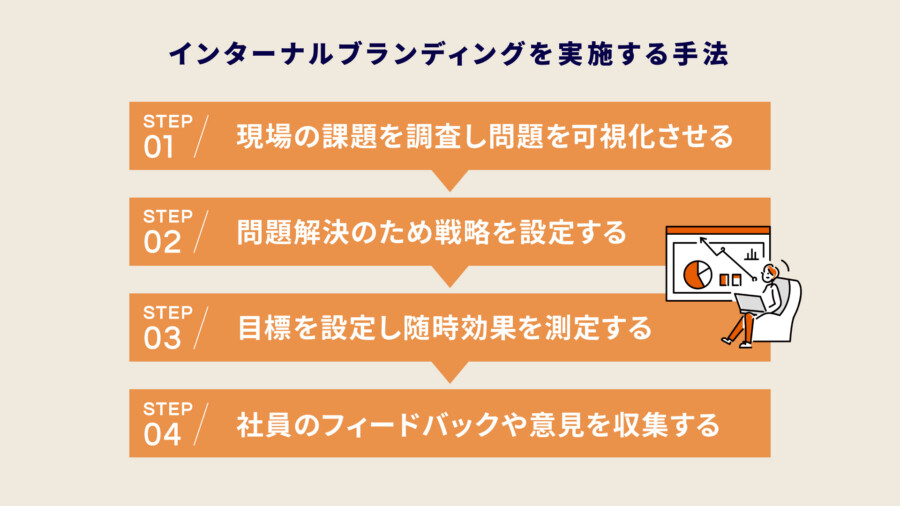 インターナルブランディングを実施する手法

STEP 01 現場の課題を調査し問題を可視化させる

STEP 02 問題解決のため戦略を設定する

STEP 03 目標を設定し随時効果を測定する

STEP 04 社員のフィードバックや意見を収集する